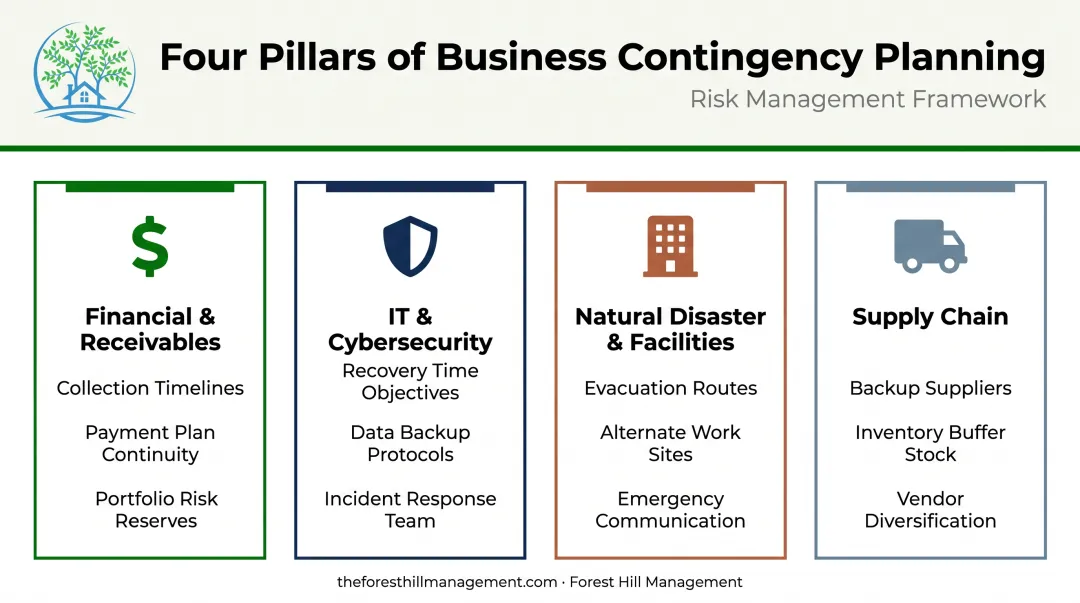 Four Pillars of Business Contingency Planning

Risk Management Framework

$

Financial & Receivables

Collection Timelines

Payment Plan Continuity

Portfolio Risk Reserves

IT & Cybersecurity

Recovery Time Objectives

Data Backup Protocols

Incident Response Team

Natural Disaster & Facilities

Evacuation Routes

Alternate Work Sites

Emergency Communication

Supply Chain

Backup Suppliers

Inventory Buffer Stock

Vendor Diversification

theforesthillmanagement.com · Forest Hill Management